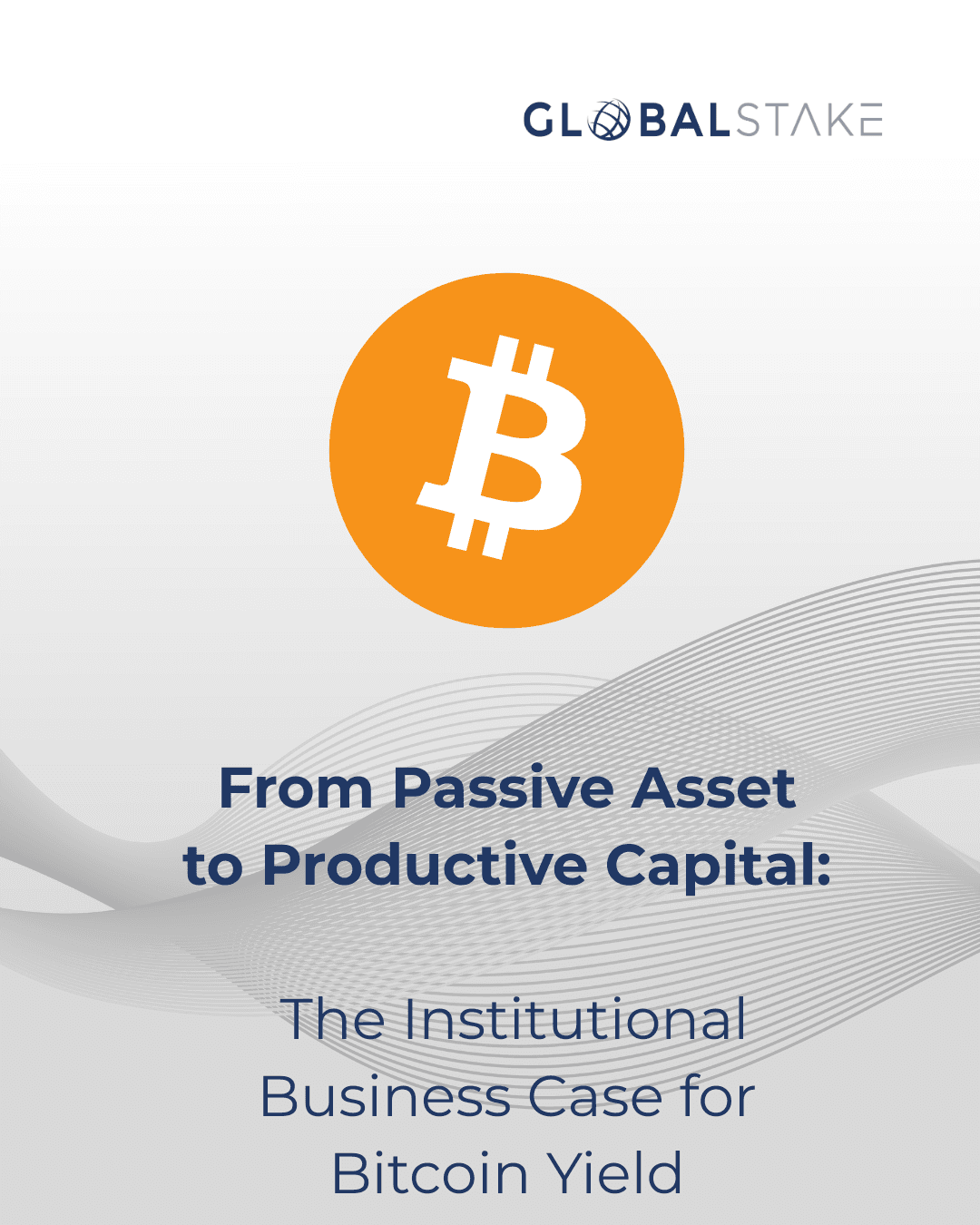 GLOBALSTAKE

From Passive Asset to Productive Capital:

The Institutional Business Case for Bitcoin Yield